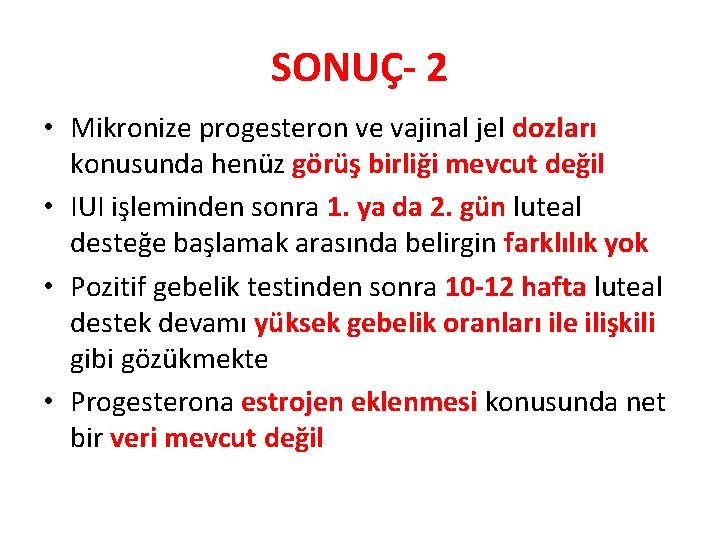 SONUÇ- 2

• Mikronize progesteron ve vajinal jel dozları konusunda henüz görüş birliği mevcut değil

• IUI işleminden sonra 1. ya da 2. gün luteal desteğe başlamak arasında belirgin farklılık yok

• Pozitif gebelik testinden sonra 10-12 hafta luteal destek devamı yüksek gebelik oranları ile ilişkili gibi gözükmekte

• Progesterona estrojen eklenmesi konusunda net bir veri mevcut değil